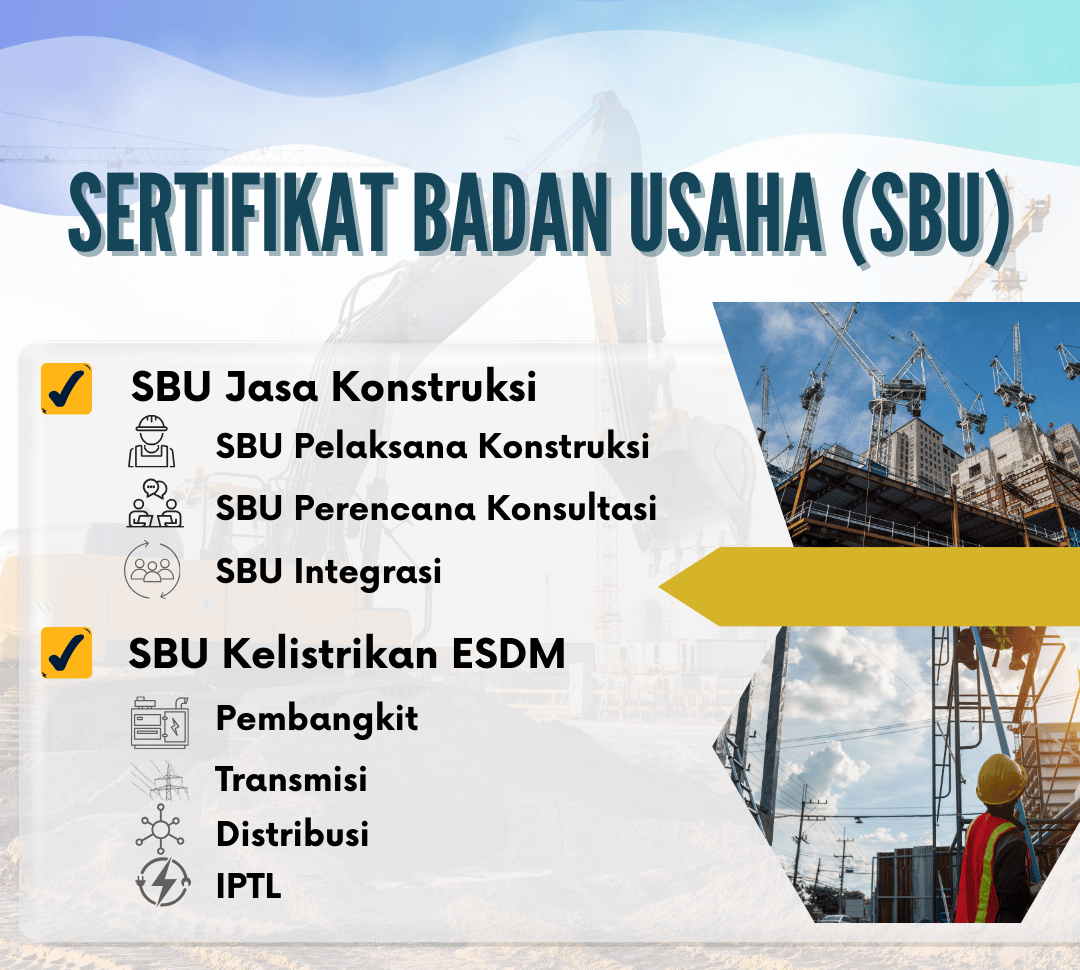 SERTIFIKAT BADAN USAHA (SBU)

SBU Jasa Konstruksi

SBU Pelaksana Konstruksi

SBU Perencana Konsultasi

SBU Integrasi

SBU Kelistrikan ESDM

Pembangkit

Transmisi

Distribusi

IPTL